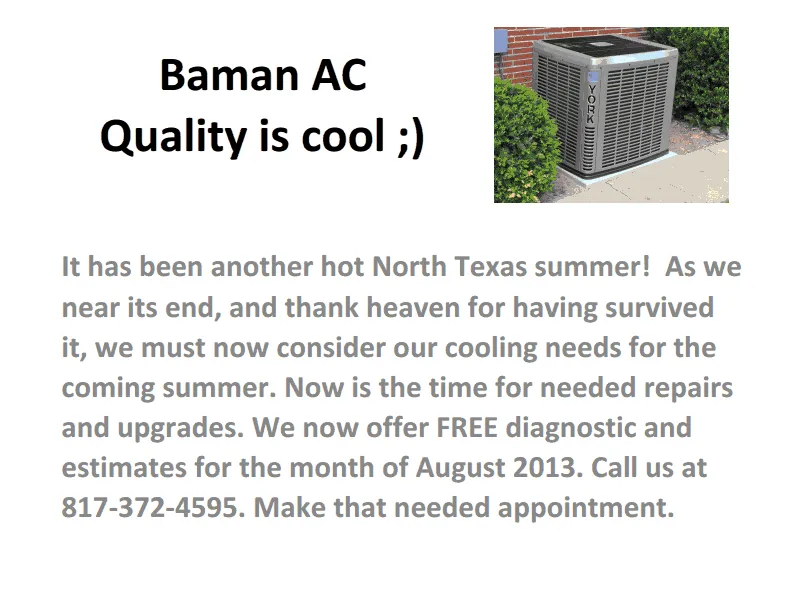 Baman AC
Quality is cool ;)

YORK

It has been another hot North Texas summer!  As we near its end, and thank heaven for having survived it, we must now consider our cooling needs for the coming summer. Now is the time for needed repairs and upgrades. We now offer FREE diagnostic and estimates for the month of August 2013. Call us at 817-372-4595. Make that needed appointment.